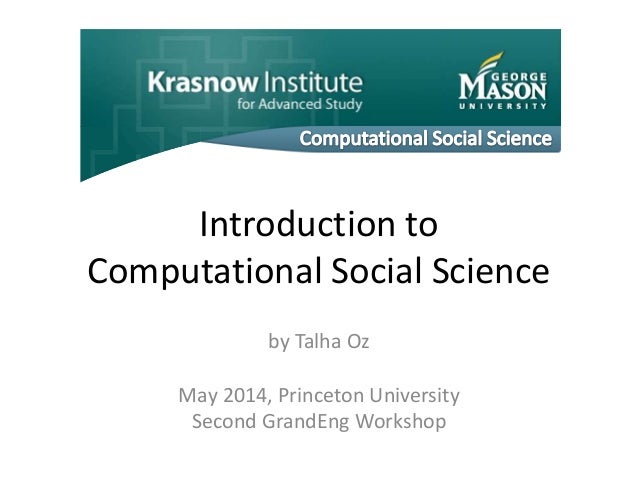 Krasnow Institute
for Advanced Study

GEORGE MASON UNIVERSITY

Computational Social Science

Introduction to
Computational Social Science

by Talha Oz

May 2014, Princeton University
Second GrandEng Workshop